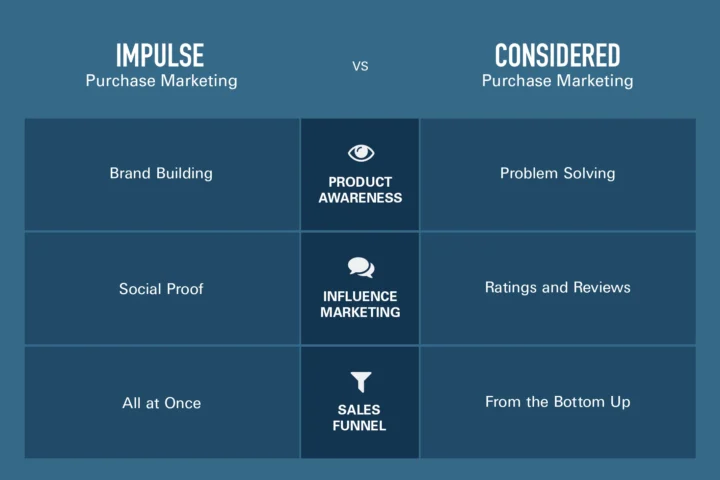 | IMPULSE Purchase Marketing | VS | CONSIDERED Purchase Marketing |
|---|---|---|
| Brand Building | PRODUCT AWARENESS | Problem Solving |
| Social Proof | INFLUENCE MARKETING | Ratings and Reviews |
| All at Once | SALES FUNNEL | From the Bottom Up |